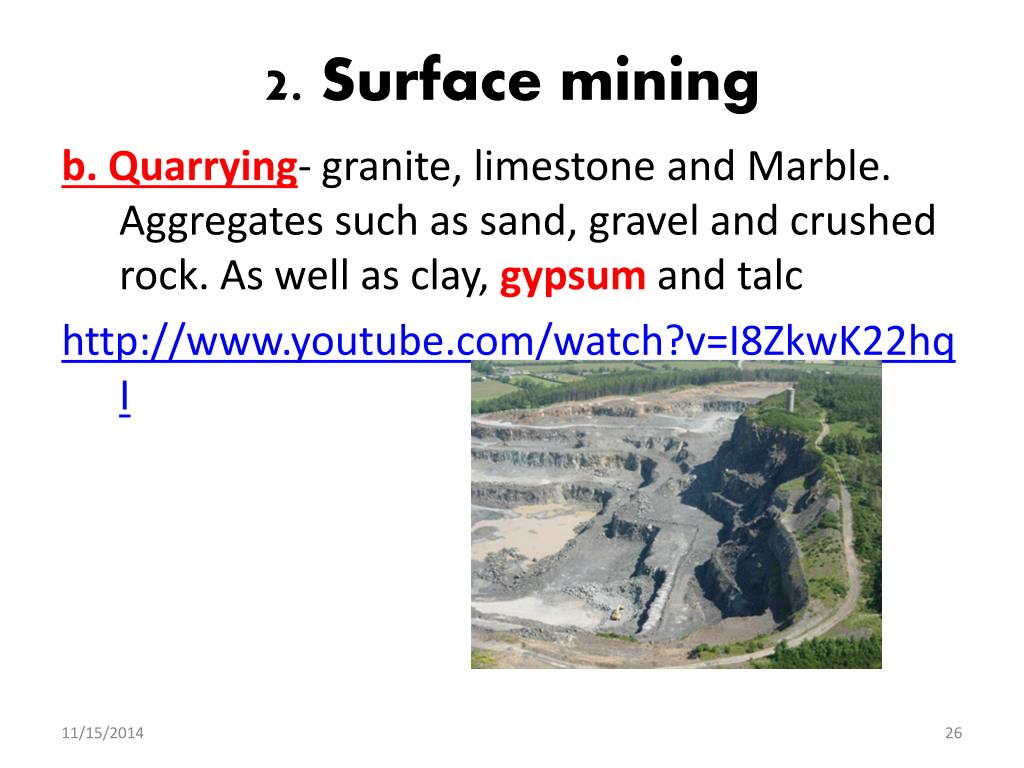 2. Surface mining

b. Quarrying- granite, limestone and Marble. Aggregates such as sand, gravel and crushed rock. As well as clay, gypsum and talc

http://www.youtube.com/watch?v=I8ZkwK22hqI

11/15/2014

26